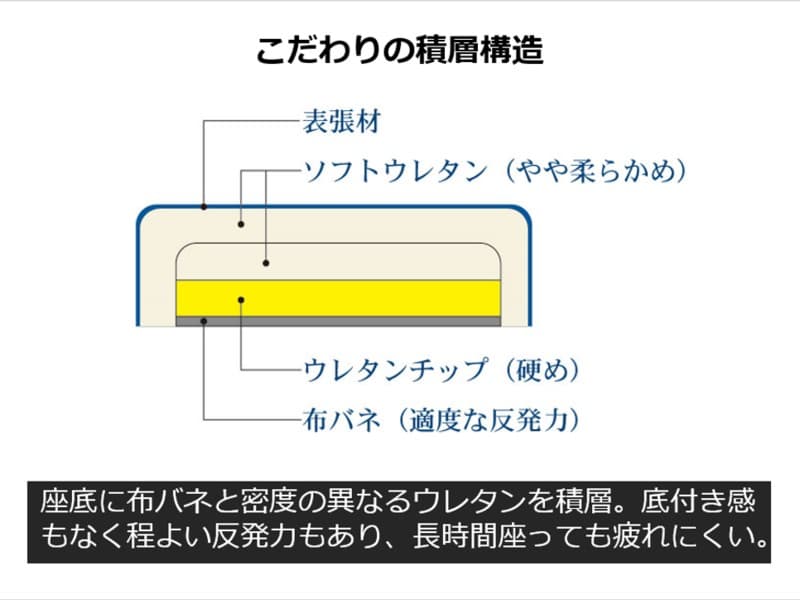 こだわりの積層構造

表張材

ソフトウレタン（やや柔らかめ）

ウレタンチップ（硬め）

布バネ（適度な反発力）

座底に布バネと密度の異なるウレタンを積層。底付き感もなく程よい反発力もあり、長時間座っても疲れにくい。